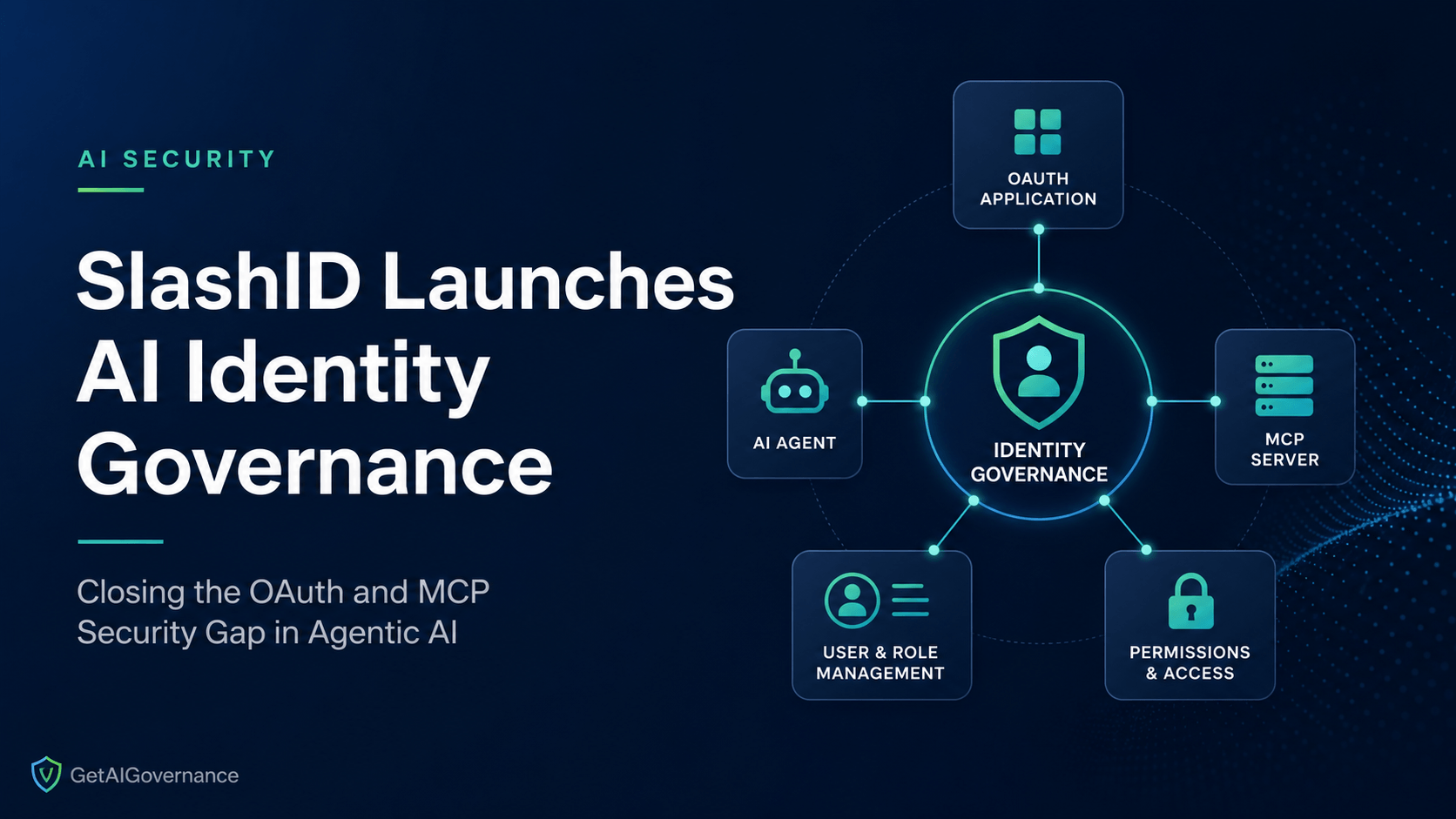 AI SECURITY

SlashID Launches AI Identity Governance

Closing the OAuth and MCP Security Gap in Agentic AI

OAUTH APPLICATION

AI AGENT

IDENTITY GOVERNANCE

MCP SERVER

USER & ROLE MANAGEMENT

PERMISSIONS & ACCESS

GetAIGovernance